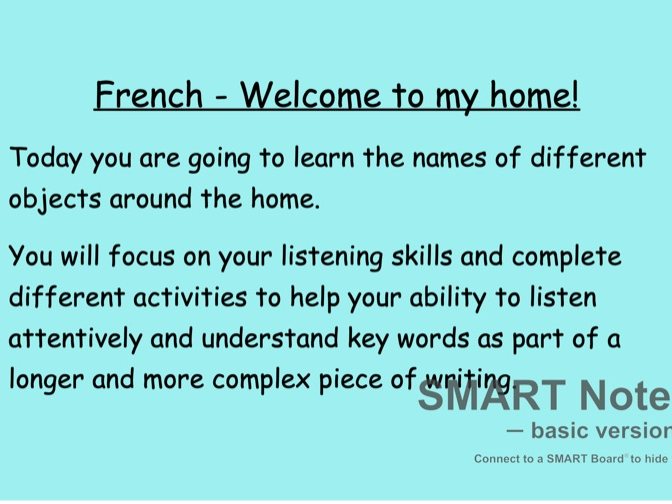 French - Welcome to my home!

Today you are going to learn the names of different objects around the home.

You will focus on your listening skills and complete different activities to help your ability to listen attentively and understand key words as part of a longer and more complex piece of writing.

SMART Note
— basic version
Connect to a SMART Board® to hide